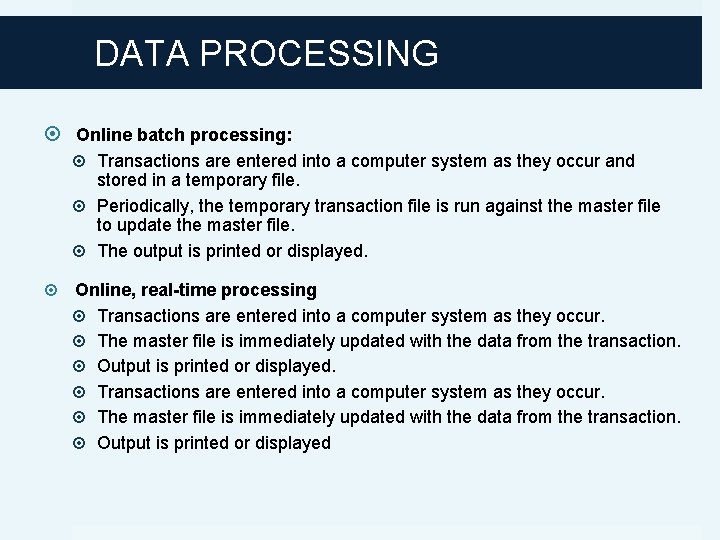 DATA PROCESSING

Online batch processing:
Transactions are entered into a computer system as they occur and stored in a temporary file.
Periodically, the temporary transaction file is run against the master file to update the master file.
The output is printed or displayed.

Online, real-time processing
Transactions are entered into a computer system as they occur.
The master file is immediately updated with the data from the transaction.
Output is printed or displayed.
Transactions are entered into a computer system as they occur.
The master file is immediately updated with the data from the transaction.
Output is printed or displayed